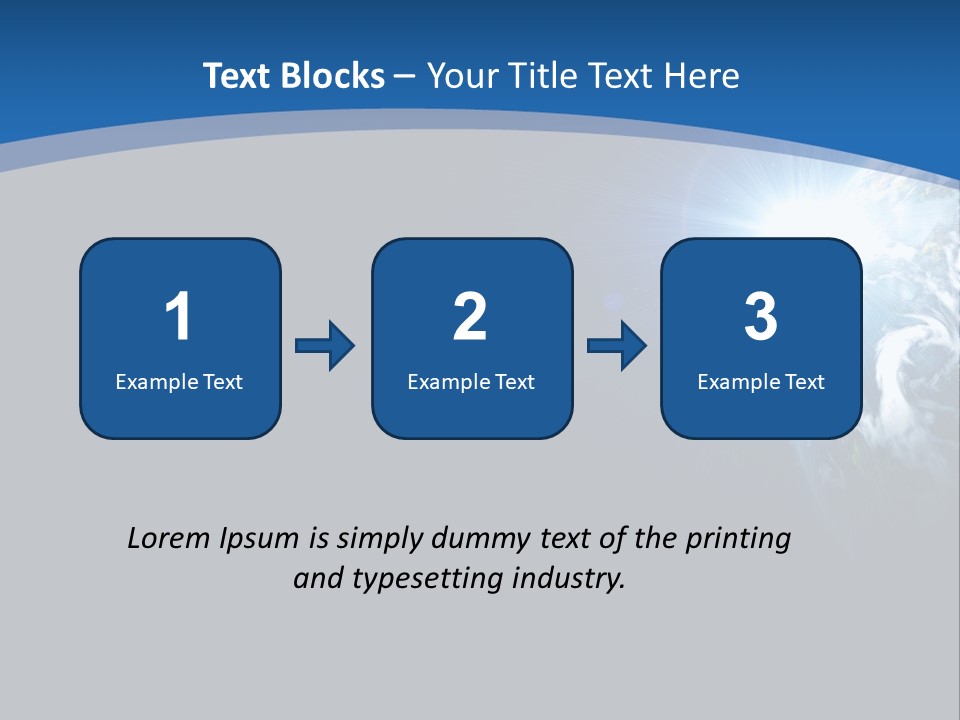 Text Blocks – Your Title Text Here

1
Example Text

2
Example Text

3
Example Text

Lorem Ipsum is simply dummy text of the printing and typesetting industry.